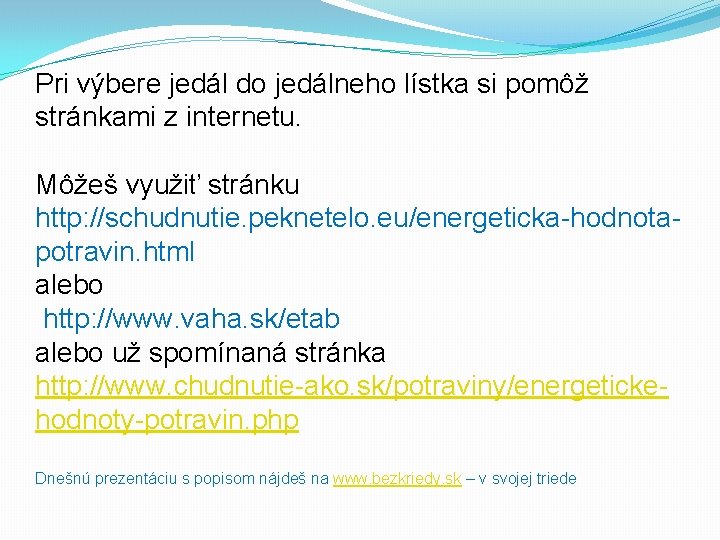 Pri výbere jedál do jedálneho lístka si pomôž stránkami z internetu.

Môžeš využiť stránku http://schudnutie.peknetelo.eu/energeticka-hodnota-potravin.html
alebo
http://www.vaha.sk/etab
alebo už spomínaná stránka
http://www.chudnutie-ako.sk/potraviny/energeticke-hodnoty-potravin.php

Dnešnú prezentáciu s popisom nájdeš na www.bezkriedy.sk – v svojej triede